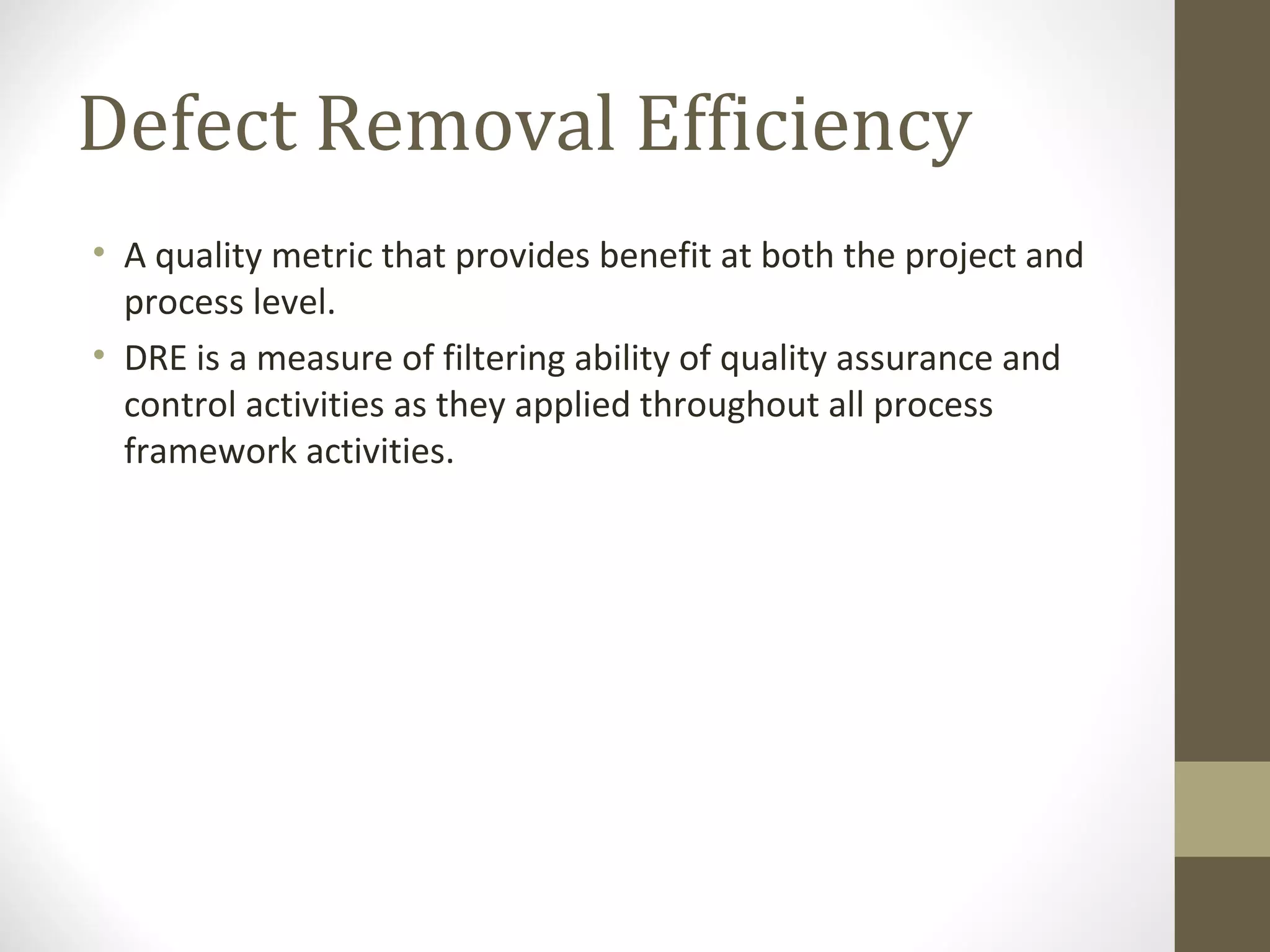 Defect Removal Efficiency

• A quality metric that provides benefit at both the project and process level.
• DRE is a measure of filtering ability of quality assurance and control activities as they applied throughout all process framework activities.